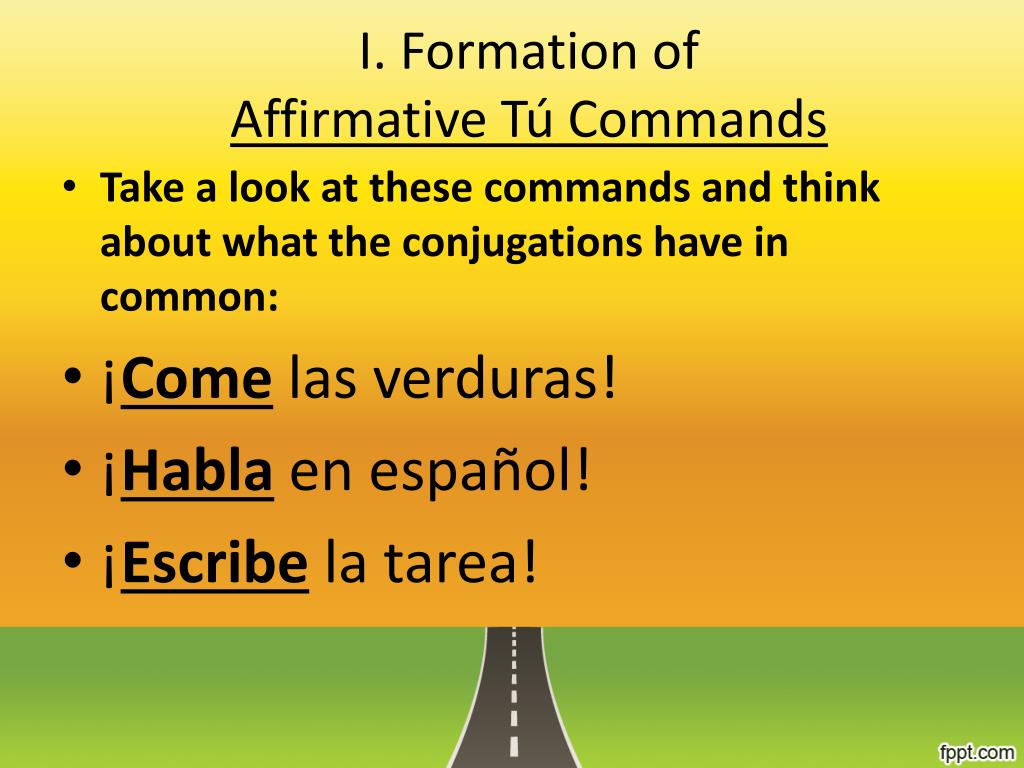 I. Formation of
Affirmative Tú Commands

• Take a look at these commands and think about what the conjugations have in common:

• ¡Come las verduras!

• ¡Habla en español!

• ¡Escribe la tarea!

fppt.com